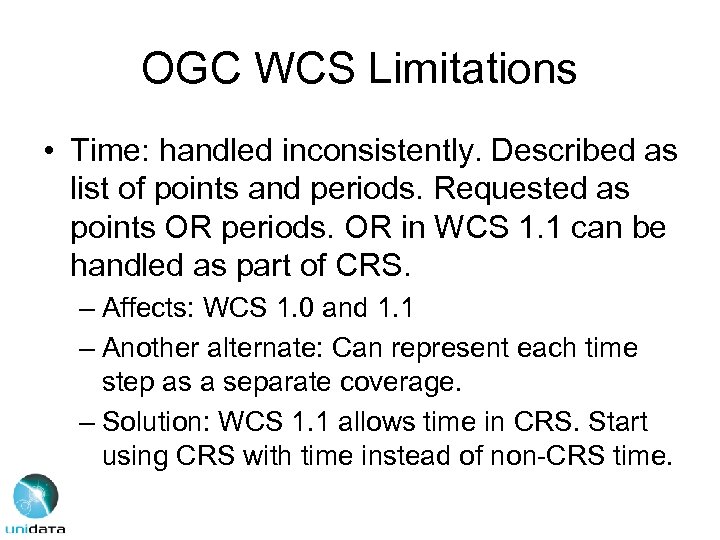 OGC WCS Limitations

• Time: handled inconsistently. Described as list of points and periods. Requested as points OR periods. OR in WCS 1.1 can be handled as part of CRS.
– Affects: WCS 1.0 and 1.1
– Another alternate: Can represent each time step as a separate coverage.
– Solution: WCS 1.1 allows time in CRS. Start using CRS with time instead of non-CRS time.

unidata